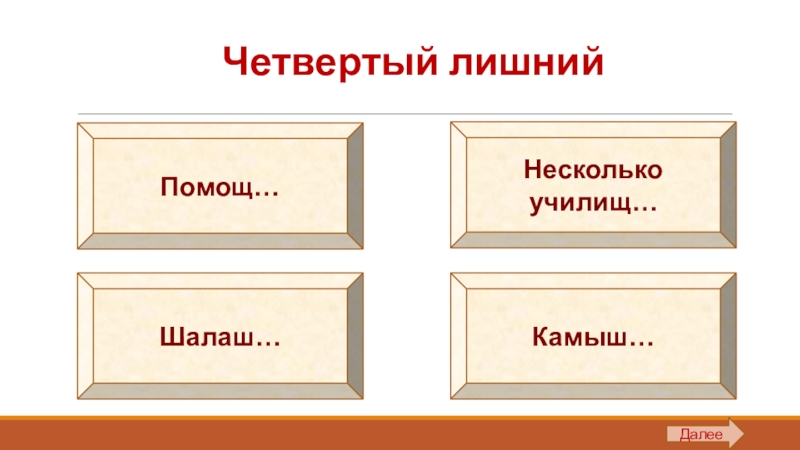 Четвертый лишний

Помощ…

Несколько училищ…

Шалаш…

Камыш…

Далее